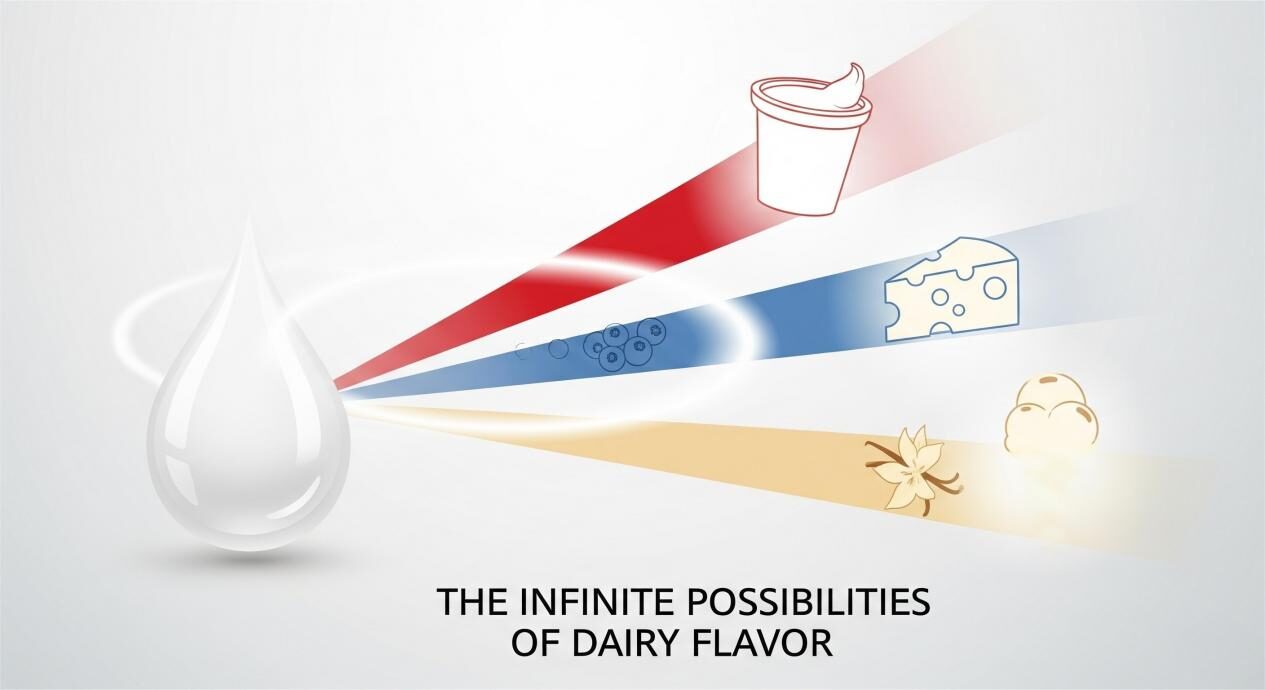 THE INFINITE POSSIBILITIES
OF DAIRY FLAVOR